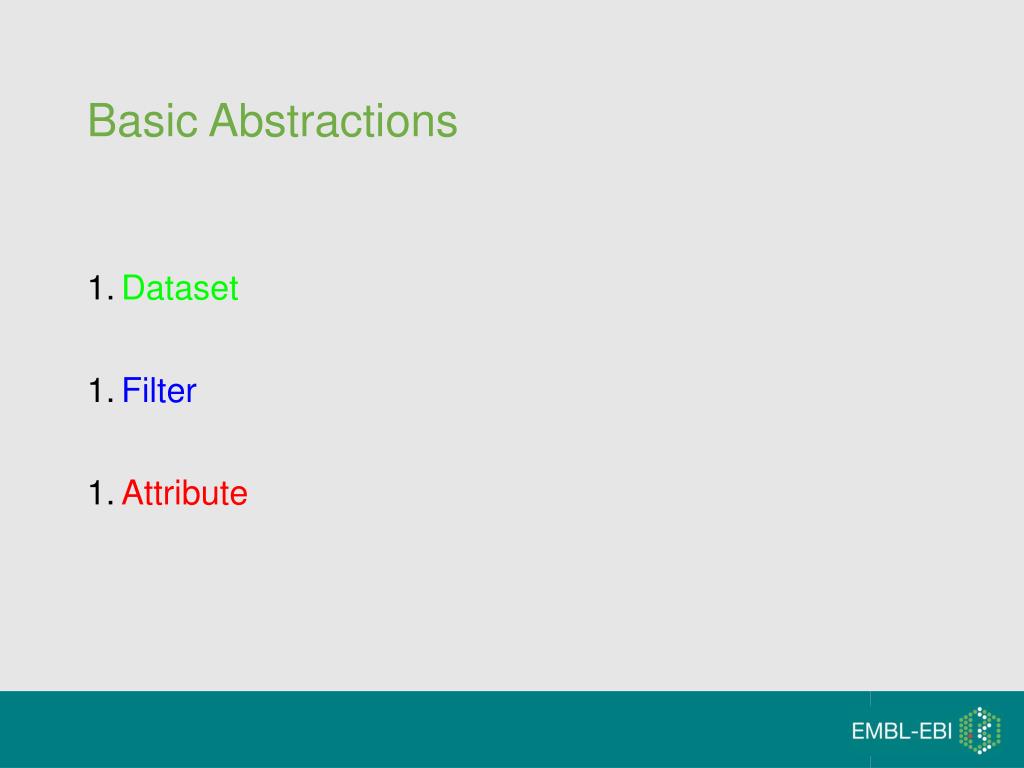 Basic Abstractions

1. Dataset

1. Filter

1. Attribute

EMBL-EBI